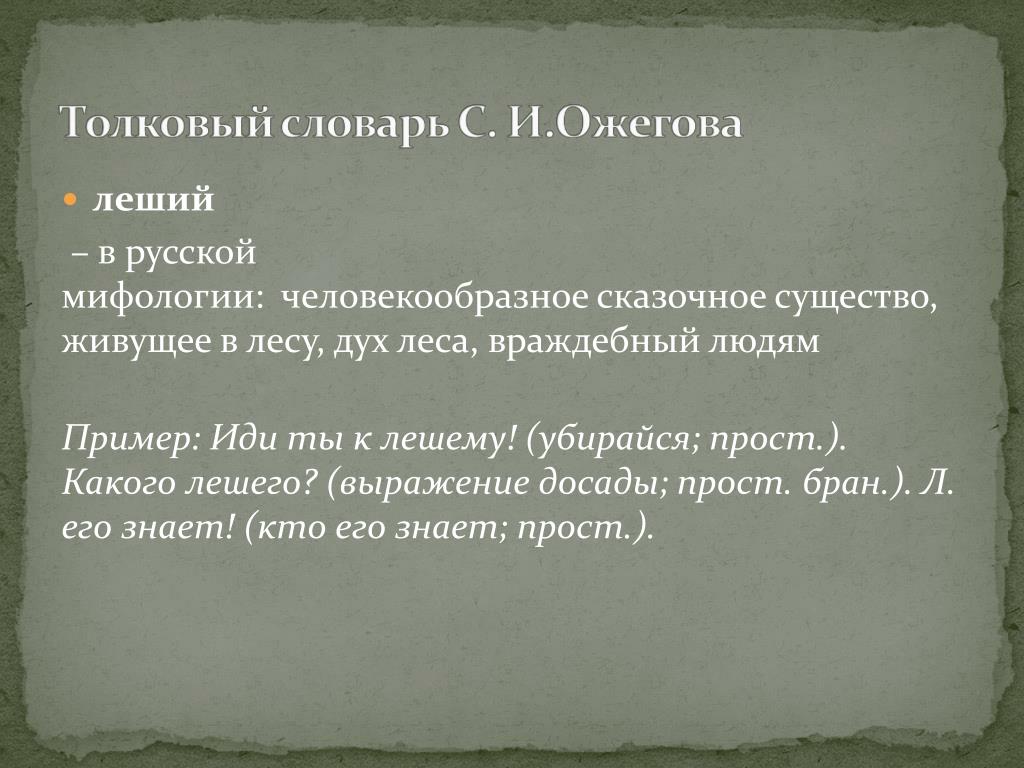 Толковый словарь С. И.Ожегова

леший

– в русской мифологии: человекообразное сказочное существо, живущее в лесу, дух леса, враждебный людям

Пример: Иди ты к лешему! (убирайся; прост.). Какого лешего? (выражение досады; прост. бран.). Л. его знает! (кто его знает; прост.).